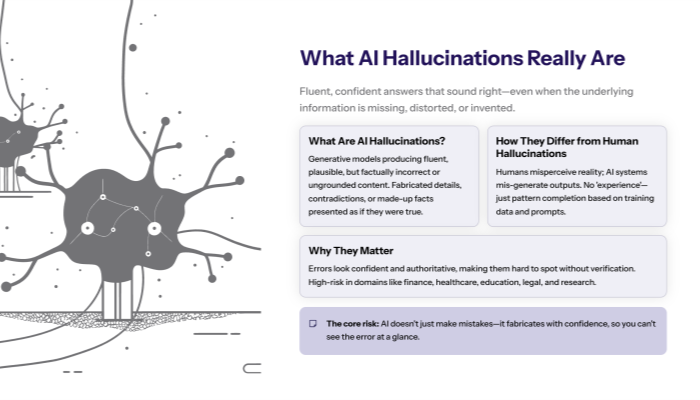 What AI Hallucinations Really Are

Fluent, confident answers that sound right—even when the underlying information is missing, distorted, or invented.

What Are AI Hallucinations?

Generative models producing fluent, plausible, but factually incorrect or ungrounded content. Fabricated details, contradictions, or made-up facts presented as if they were true.

How They Differ from Human Hallucinations

Humans misperceive reality; AI systems mis-generate outputs. No 'experience'—just pattern completion based on training data and prompts.

Why They Matter

Errors look confident and authoritative, making them hard to spot without verification. High-risk in domains like finance, healthcare, education, legal, and research.

The core risk: AI doesn't just make mistakes—it fabricates with confidence, so you can't see the error at a glance.